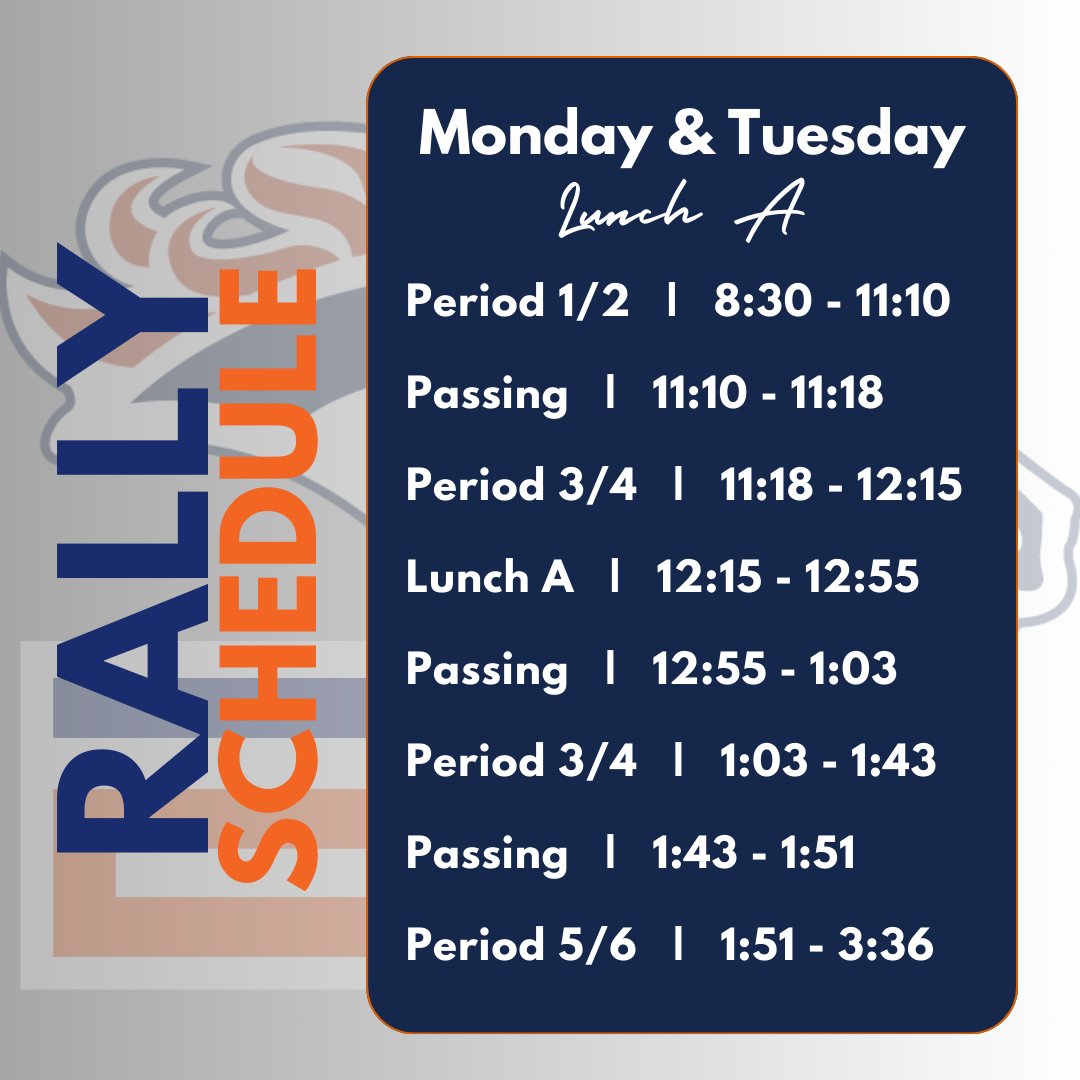 RALLY SCHEDULE

Monday & Tuesday
Lunch A

Period 1/2 | 8:30 - 11:10

Passing | 11:10 - 11:18

Period 3/4 | 11:18 - 12:15

Lunch A | 12:15 - 12:55

Passing | 12:55 - 1:03

Period 3/4 | 1:03 - 1:43

Passing | 1:43 - 1:51

Period 5/6 | 1:51 - 3:36